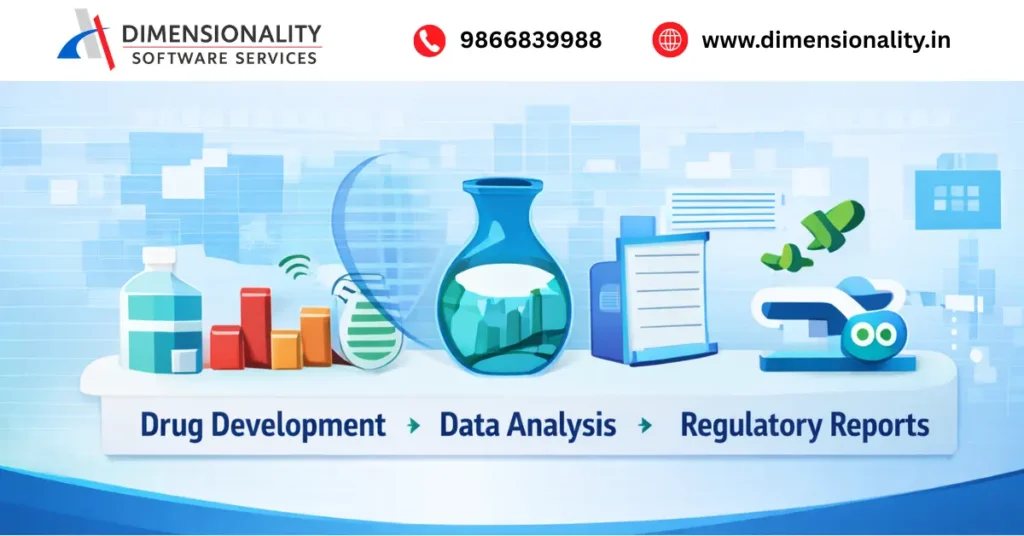 DIMENSIONALITY
SOFTWARE SERVICES

9866839988

www.dimensionality.in

Drug Development → Data Analysis → Regulatory Reports